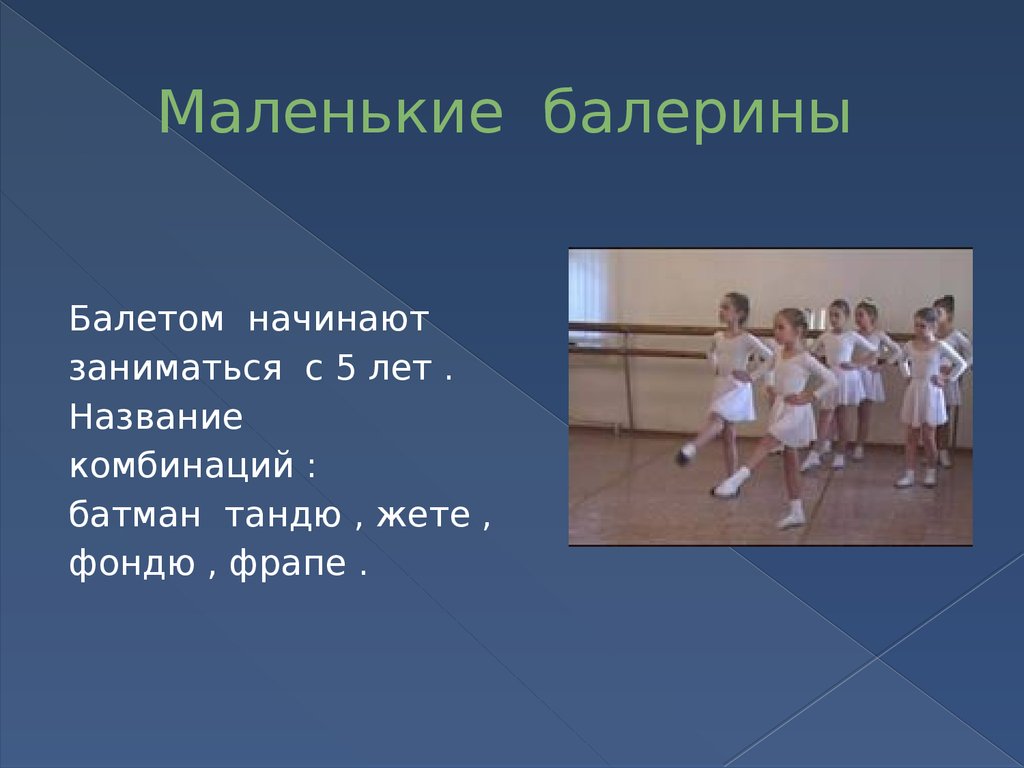 Маленькие балерины

Балетом начинают заниматься с 5 лет . Название комбинаций : батман тандю , жете , фондю , фрапе .